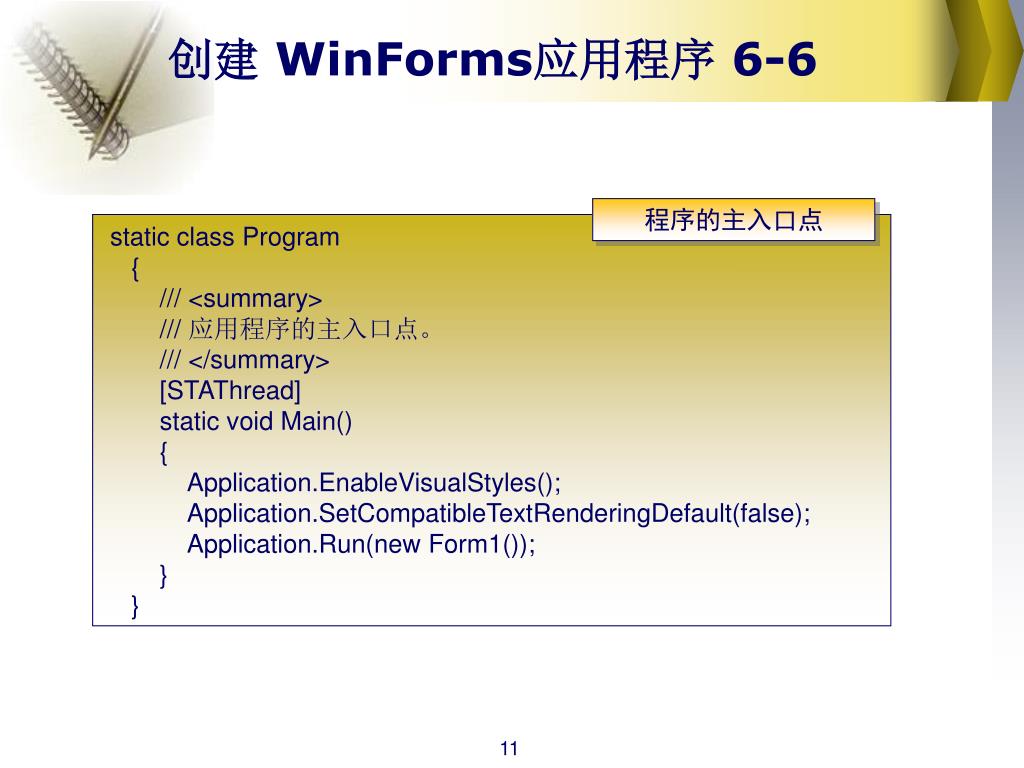 创建 WinForms应用程序 6-6

程序的主入口点

static class Program
{
/// <summary>
/// 应用程序的主入口点。
/// </summary>
[STAThread]
static void Main()
{
Application.EnableVisualStyles();
Application.SetCompatibleTextRenderingDefault(false);
Application.Run(new Form1());
}
}

11